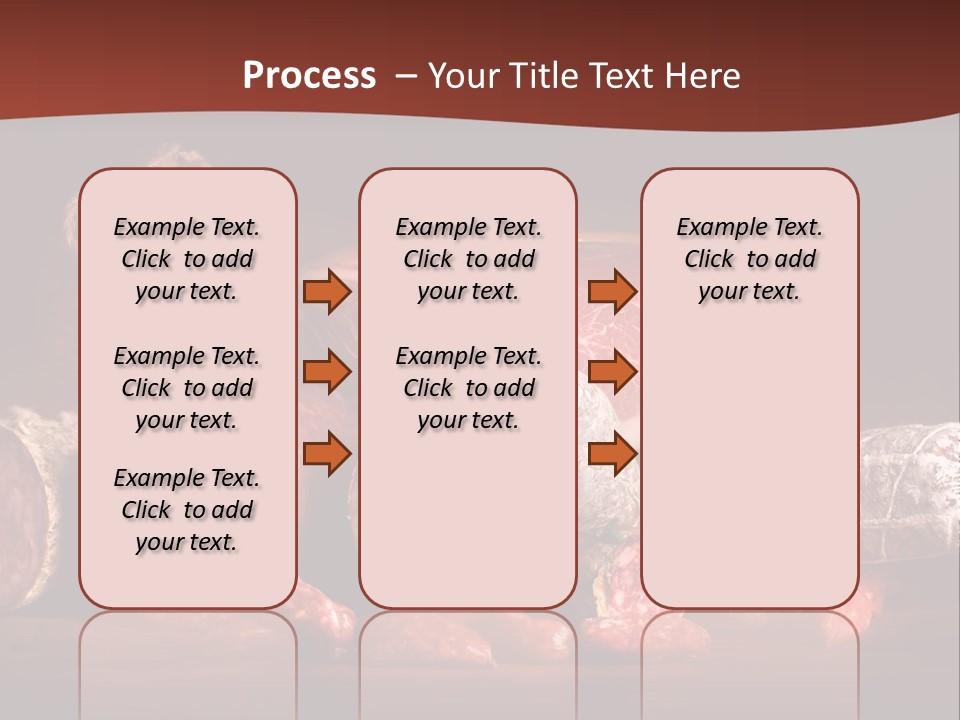 Process – Your Title Text Here

Example Text. Click to add your text.

Example Text. Click to add your text.

Example Text. Click to add your text.

Example Text. Click to add your text.

Example Text. Click to add your text.

Example Text. Click to add your text.